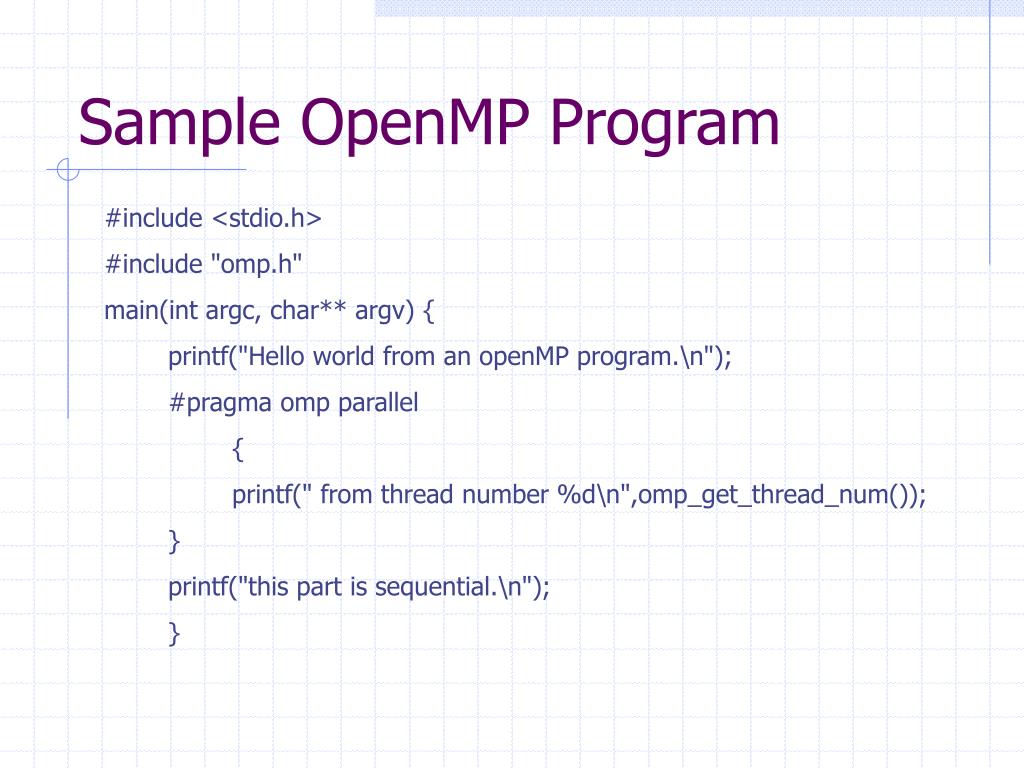 Sample OpenMP Program

#include <stdio.h>
#include "omp.h"
main(int argc, char** argv) {
printf("Hello world from an openMP program.\n");
#pragma omp parallel
{
printf(" from thread number %d\n",omp_get_thread_num());
}
printf("this part is sequential.\n");
}